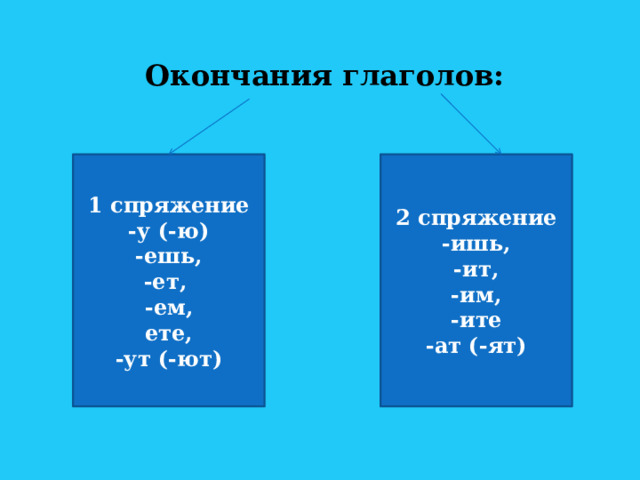 Окончания глаголов:

1 спряжение
-у (-ю)
-ешь,
-ет,
-ем,
ете,
-ут (-ют)

2 спряжение
-ишь,
-ит,
-им,
-ите
-ат (-ят)